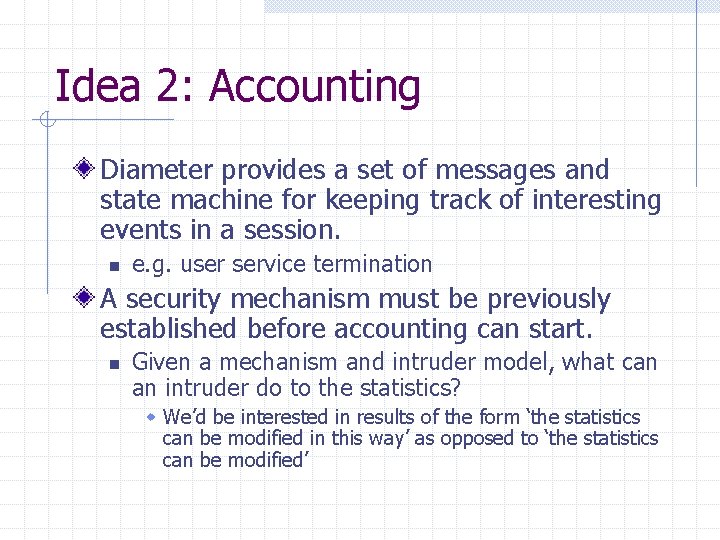 Idea 2: Accounting

Diameter provides a set of messages and state machine for keeping track of interesting events in a session.

e.g. user service termination

A security mechanism must be previously established before accounting can start.

Given a mechanism and intruder model, what can an intruder do to the statistics?

We'd be interested in results of the form 'the statistics can be modified in this way' as opposed to 'the statistics can be modified'